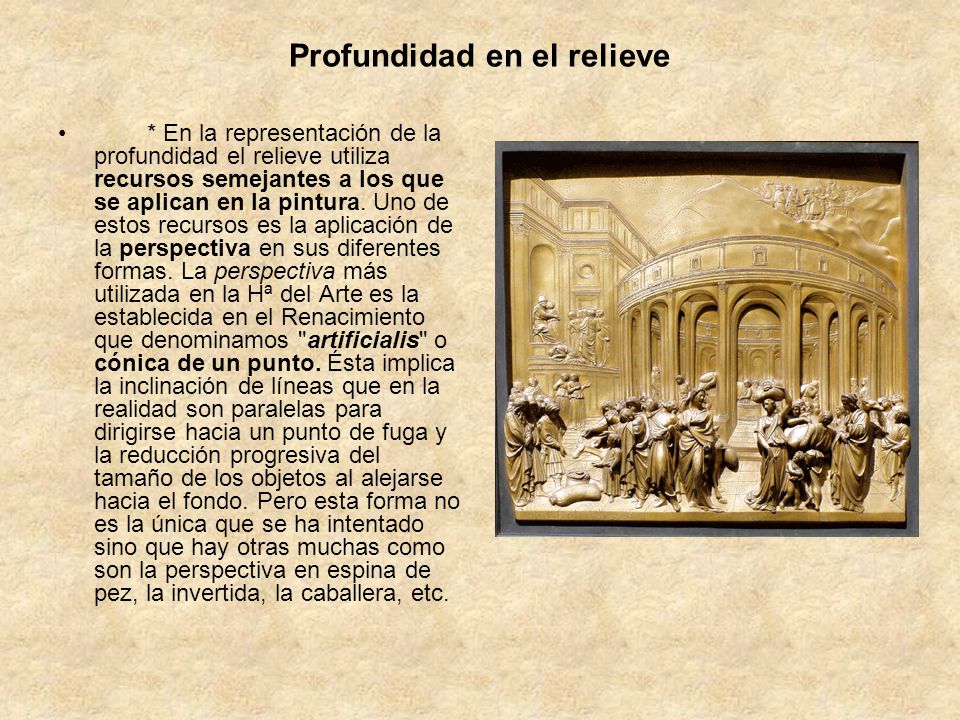 Profundidad en el relieve

• * En la representación de la profundidad el relieve utiliza recursos semejantes a los que se aplican en la pintura. Uno de estos recursos es la aplicación de la perspectiva en sus diferentes formas. La perspectiva más utilizada en la Hª del Arte es la establecida en el Renacimiento que denominamos "artificialis" o cónica de un punto. Ésta implica la inclinación de líneas que en la realidad son paralelas para dirigirse hacia un punto de fuga y la reducción progresiva del tamaño de los objetos al alejarse hacia el fondo. Pero esta forma no es la única que se ha intentado sino que hay otras muchas como son la perspectiva en espina de pez, la invertida, la caballera, etc.